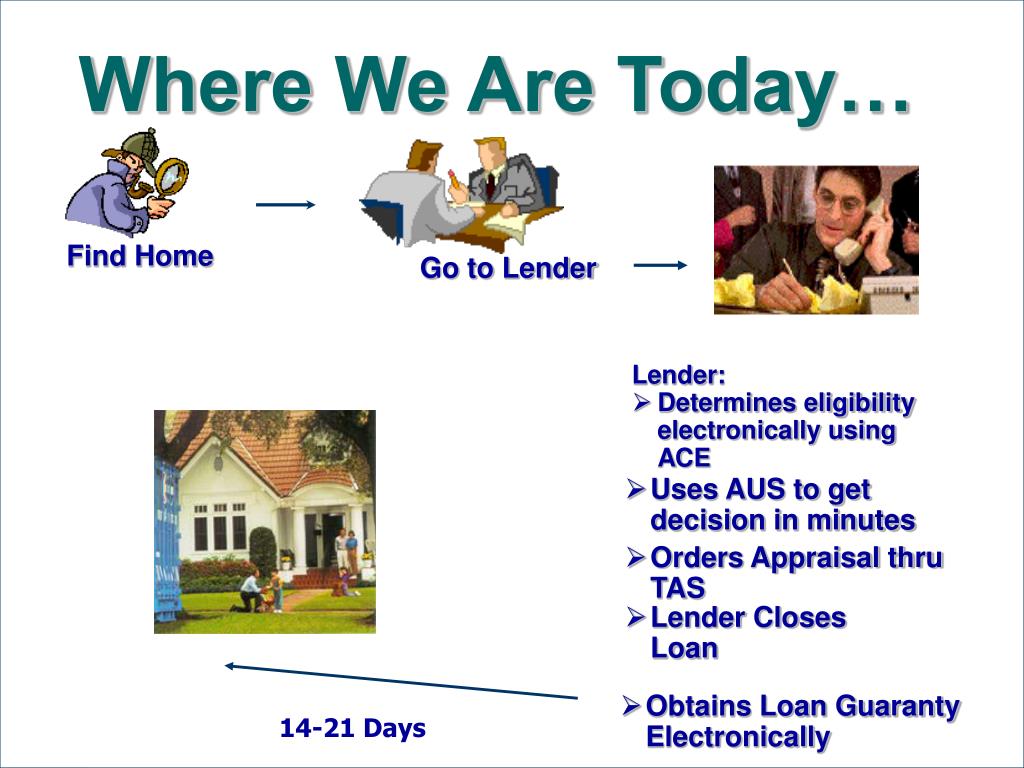 Where We Are Today…

Find Home

Go to Lender

Lender:
➢ Determines eligibility electronically using ACE
➢ Uses AUS to get decision in minutes
➢ Orders Appraisal thru TAS
➢ Lender Closes Loan
➢ Obtains Loan Guaranty Electronically

14-21 Days